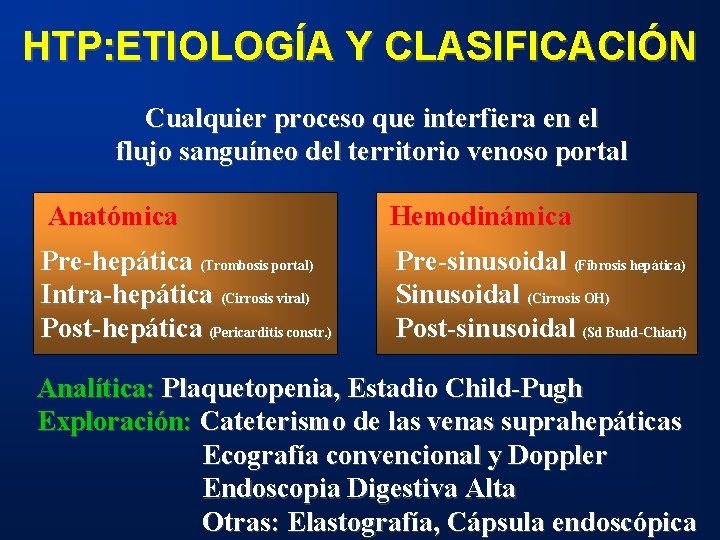 HTP:ETIOLOGÍA Y CLASIFICACIÓN

Cualquier proceso que interfiera en el flujo sanguíneo del territorio venoso portal

Anatómica
Pre-hepática (Trombosis portal)
Intra-hepática (Cirrosis viral)
Post-hepática (Pericarditis constr.)

Hemodinámica
Pre-sinusoidal (Fibrosis hepática)
Sinusoidal (Cirrosis OH)
Post-sinusoidal (Sd Budd-Chiari)

Analítica: Plaquetopenia, Estadio Child-Pugh
Exploración: Cateterismo de las venas suprahepáticas
Ecografía convencional y Doppler
Endoscopia Digestiva Alta
Otras: Elastografía, Cápsula endoscópica